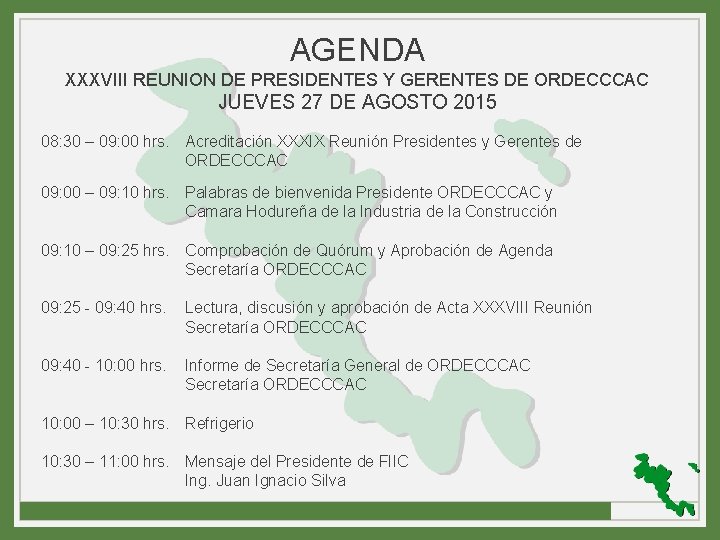 AGENDA
XXXVIII REUNION DE PRESIDENTES Y GERENTES DE ORDECCCAC
JUEVES 27 DE AGOSTO 2015

08:30 – 09:00 hrs. Acreditación XXXIX Reunión Presidentes y Gerentes de ORDECCCAC

09:00 – 09:10 hrs. Palabras de bienvenida Presidente ORDECCCAC y Camara Hodureña de la Industria de la Construcción

09:10 – 09:25 hrs. Comprobación de Quórum y Aprobación de Agenda Secretaría ORDECCCAC

09:25 - 09:40 hrs. Lectura, discusión y aprobación de Acta XXXVIII Reunión Secretaría ORDECCCAC

09:40 - 10:00 hrs. Informe de Secretaría General de ORDECCCAC Secretaría ORDECCCAC

10:00 – 10:30 hrs. Refrigerio

10:30 – 11:00 hrs. Mensaje del Presidente de FIIC Ing. Juan Ignacio Silva